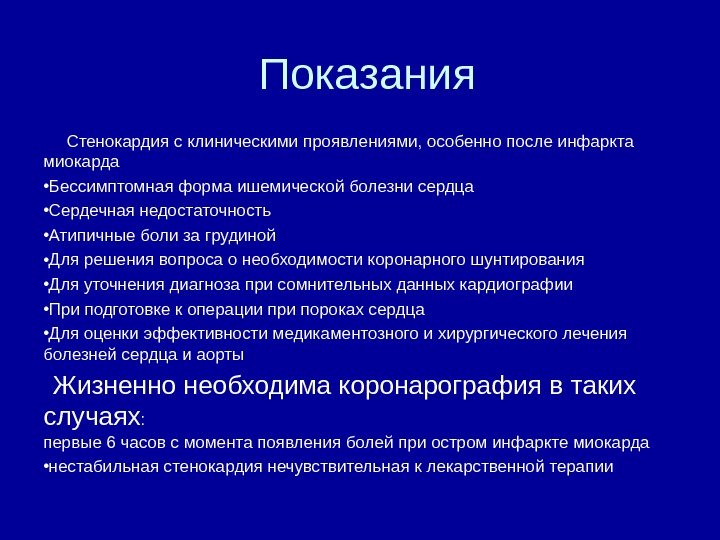 Показания

Стенокардия с клиническими проявлениями, особенно после инфаркта миокарда

•Бессимптомная форма ишемической болезни сердца

•Сердечная недостаточность

•Атипичные боли за грудиной

•Для решения вопроса о необходимости коронарного шунтирования

•Для уточнения диагноза при сомнительных данных кардиографии

•При подготовке к операции при пороках сердца

•Для оценки эффективности медикаментозного и хирургического лечения болезней сердца и аорты

Жизненно необходима коронарография в таких случаях:

первые 6 часов с момента появления болей при остром инфаркте миокарда

•нестабильная стенокардия нечувствительная к лекарственной терапии